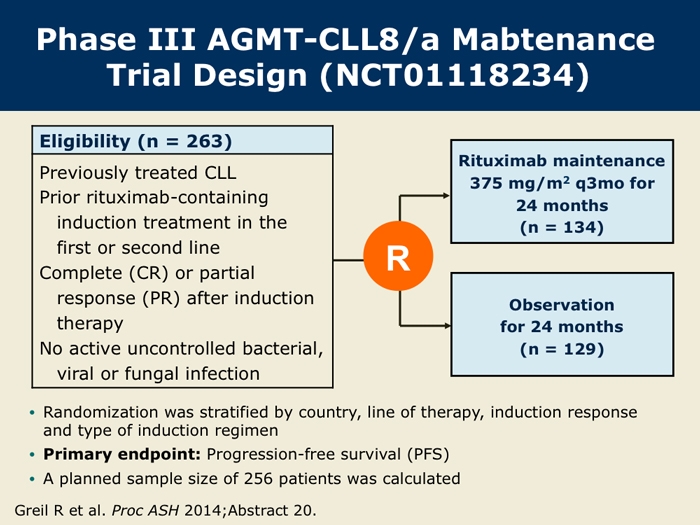 Phase III AGMT-CLL8/a Mabtenance Trial Design (NCT01118234)

Eligibility (n = 263)

Previously treated CLL

Prior rituximab-containing induction treatment in the first or second line

Complete (CR) or partial response (PR) after induction therapy

No active uncontrolled bacterial, viral or fungal infection

R

Rituximab maintenance 375 mg/m$^2$ q3mo for 24 months (n = 134)

Observation for 24 months (n = 129)

• Randomization was stratified by country, line of therapy, induction response and type of induction regimen

• Primary endpoint: Progression-free survival (PFS)

• A planned sample size of 256 patients was calculated

Greil R et al. Proc ASH 2014;Abstract 20.